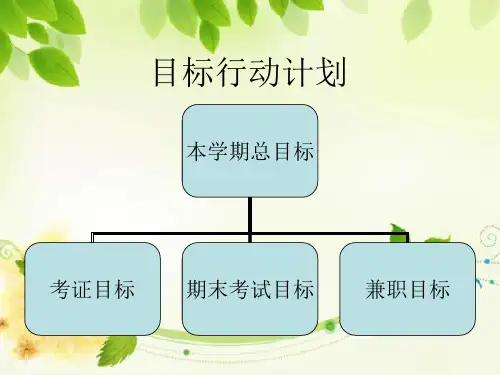 目标行动计划

本学期总目标

考证目标

期末考试目标

兼职目标